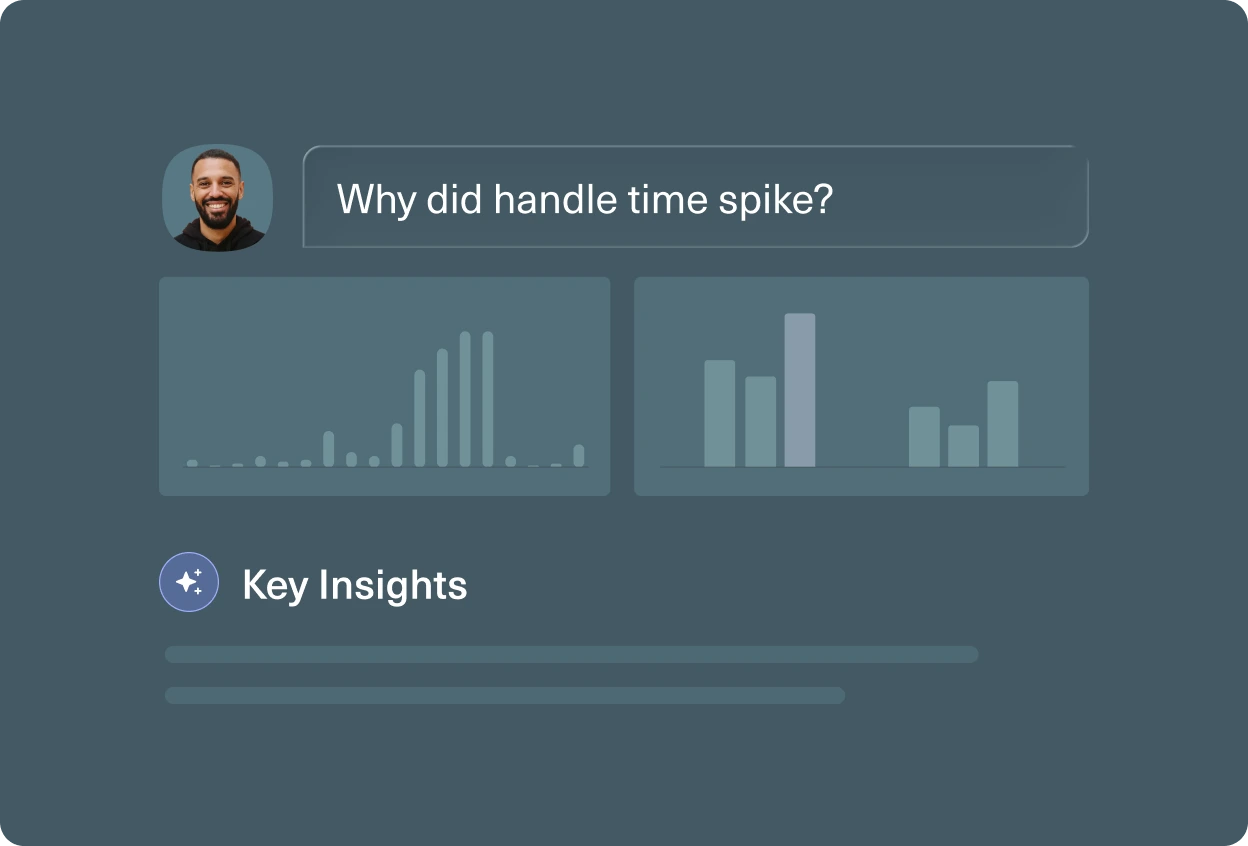 Why did handle time spike?

Key Insights